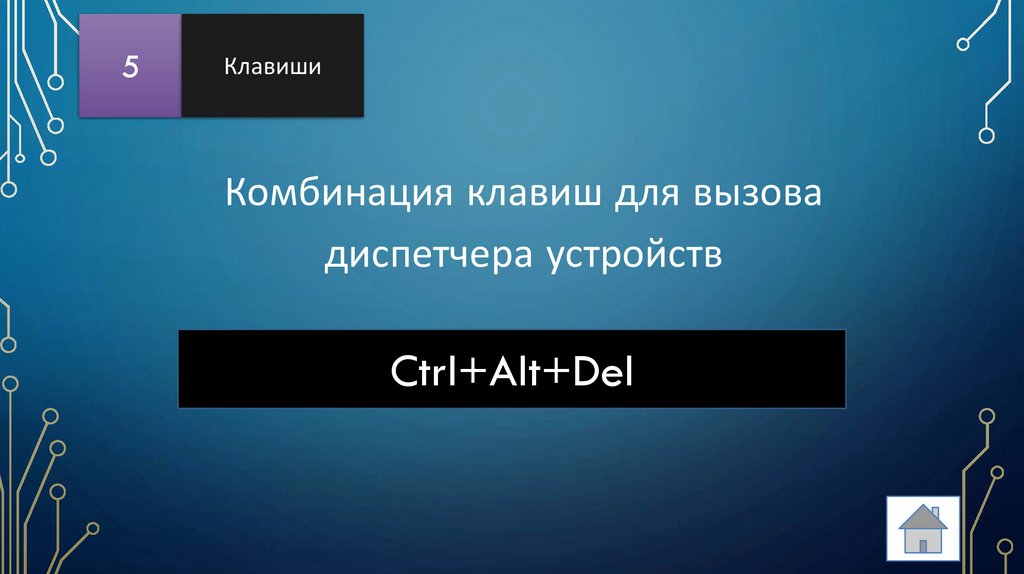 5

Клавиши

Комбинация клавиш для вызова диспетчера устройств

Ctrl+Alt+Del